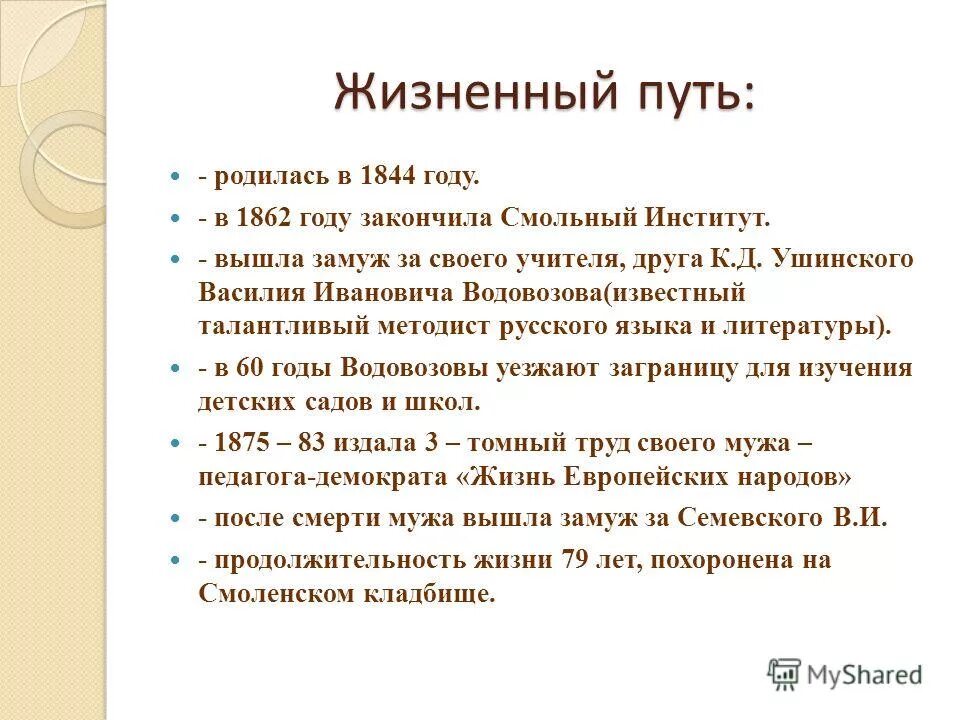 Жизненный путь:

- родилась в 1844 году.

- в 1862 году закончила Смольный Институт.

- вышла замуж за своего учителя, друга К.Д. Ушинского Василия Ивановича Водовозова(известный талантливый методист русского языка и литературы).

- в 60 годы Водовозовы уезжают заграницу для изучения детских садов и школ.

- 1875 – 83 издала 3 – томный труд своего мужа – педагога-демократа «Жизнь Европейских народов»

- после смерти мужа вышла замуж за Семевского В.И.

- продолжительность жизни 79 лет, похоронена на Смоленском кладбище.

MyShared